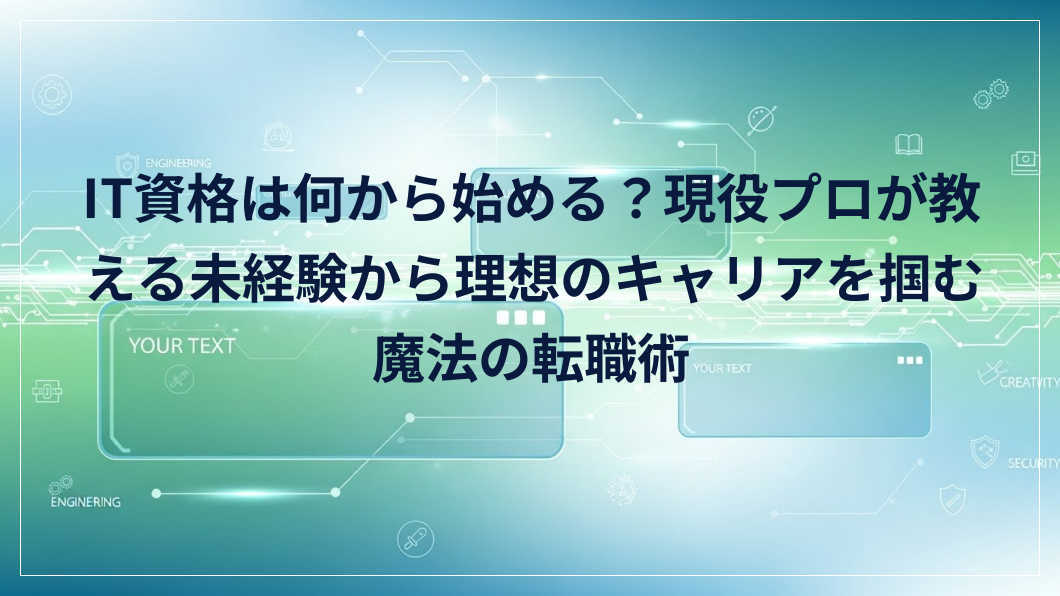 ENGINEERING

IT資格は何から始める？現役プロが教える未経験から理想のキャリアを掴む魔法の転職術

YOUR TEXT

YOUR TEXT

CREATIVITY

SECURITY

ENGINERING